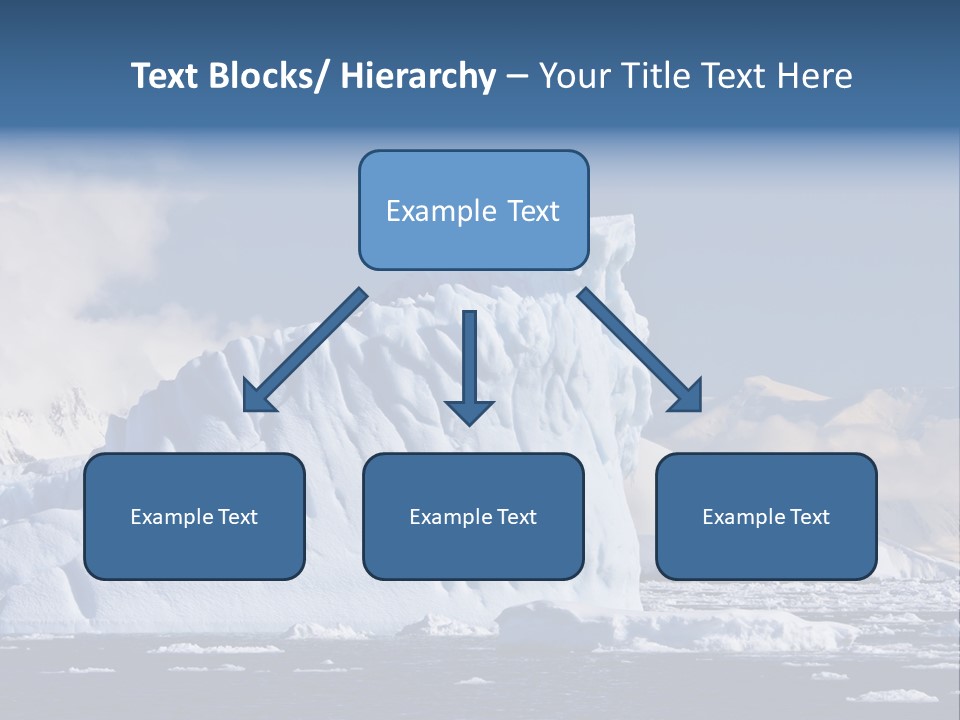 Text Blocks/ Hierarchy – Your Title Text Here

Example Text

Example Text

Example Text

Example Text